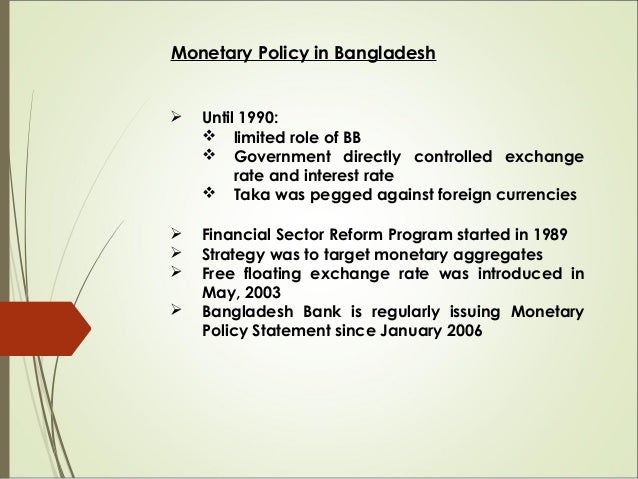 Monetary Policy in Bangladesh

➢ Until 1990:
❖ limited role of BB
❖ Government directly controlled exchange rate and interest rate
❖ Taka was pegged against foreign currencies

➢ Financial Sector Reform Program started in 1989
➢ Strategy was to target monetary aggregates
➢ Free floating exchange rate was introduced in May, 2003
➢ Bangladesh Bank is regularly issuing Monetary Policy Statement since January 2006